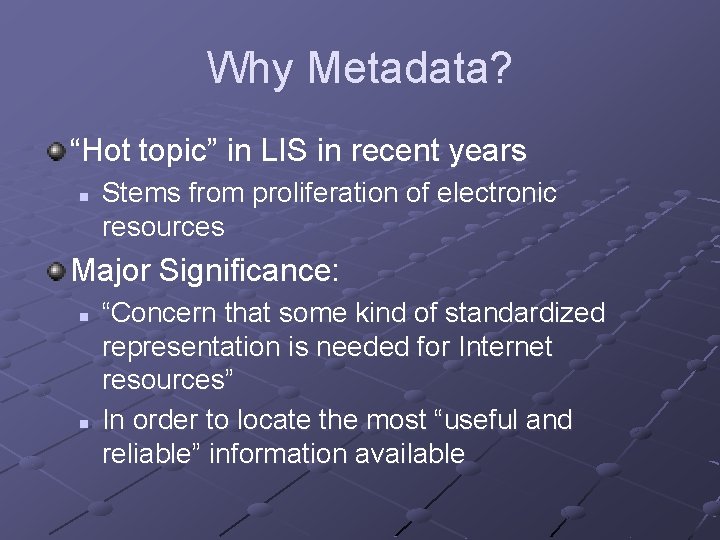 Why Metadata?

“Hot topic” in LIS in recent years

Stems from proliferation of electronic resources

Major Significance:

“Concern that some kind of standardized representation is needed for Internet resources”

In order to locate the most “useful and reliable” information available